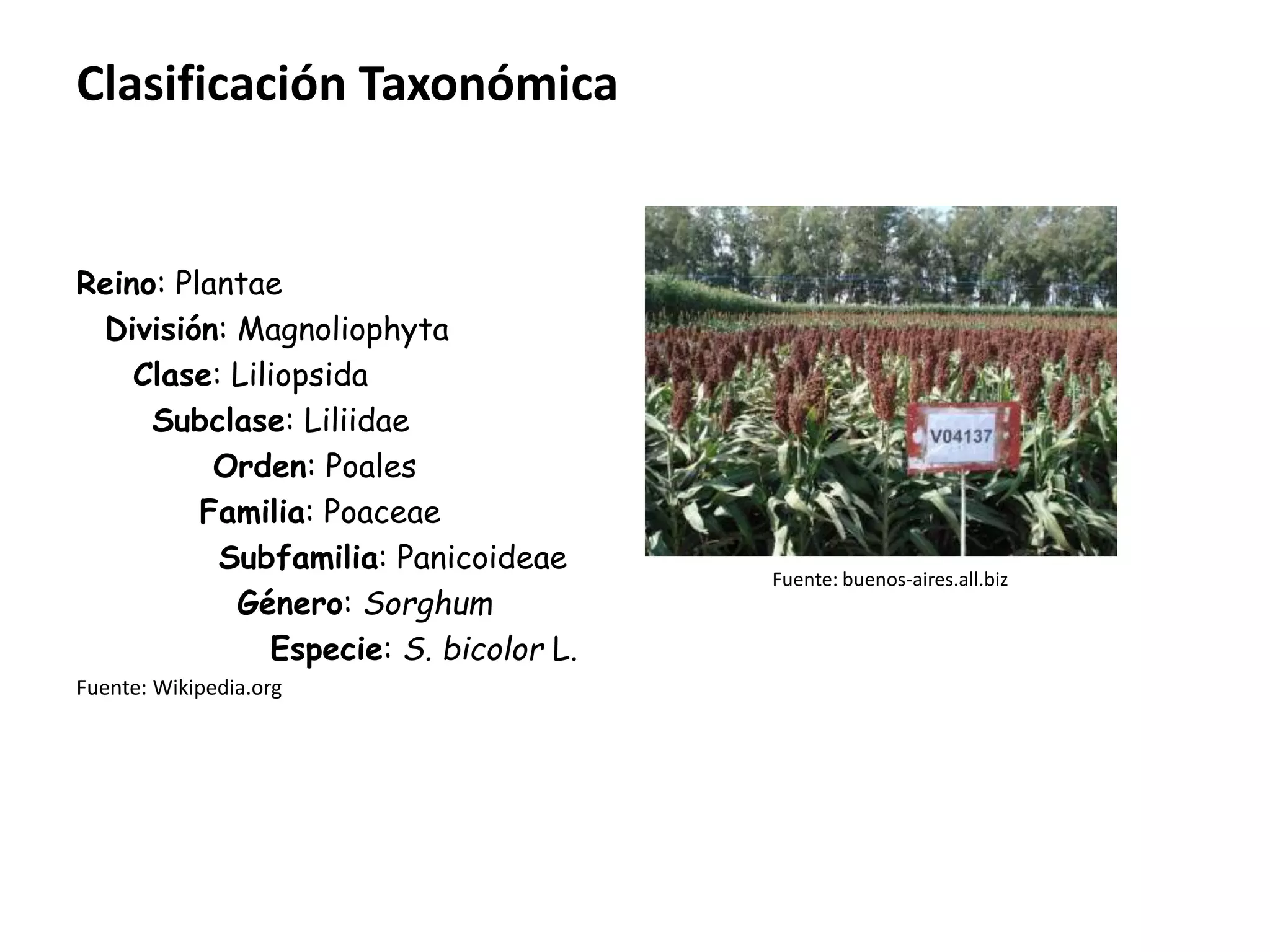 Clasificación Taxonómica

Reino: Plantae
División: Magnoliophyta
Clase: Liliopsida
Subclase: Liliidae
Orden: Poales
Familia: Poaceae
Subfamilia: Panicoideae
Género: Sorghum
Especie: S. bicolor L.

Fuente: Wikipedia.org

V04137

Fuente: buenos-aires.all.biz